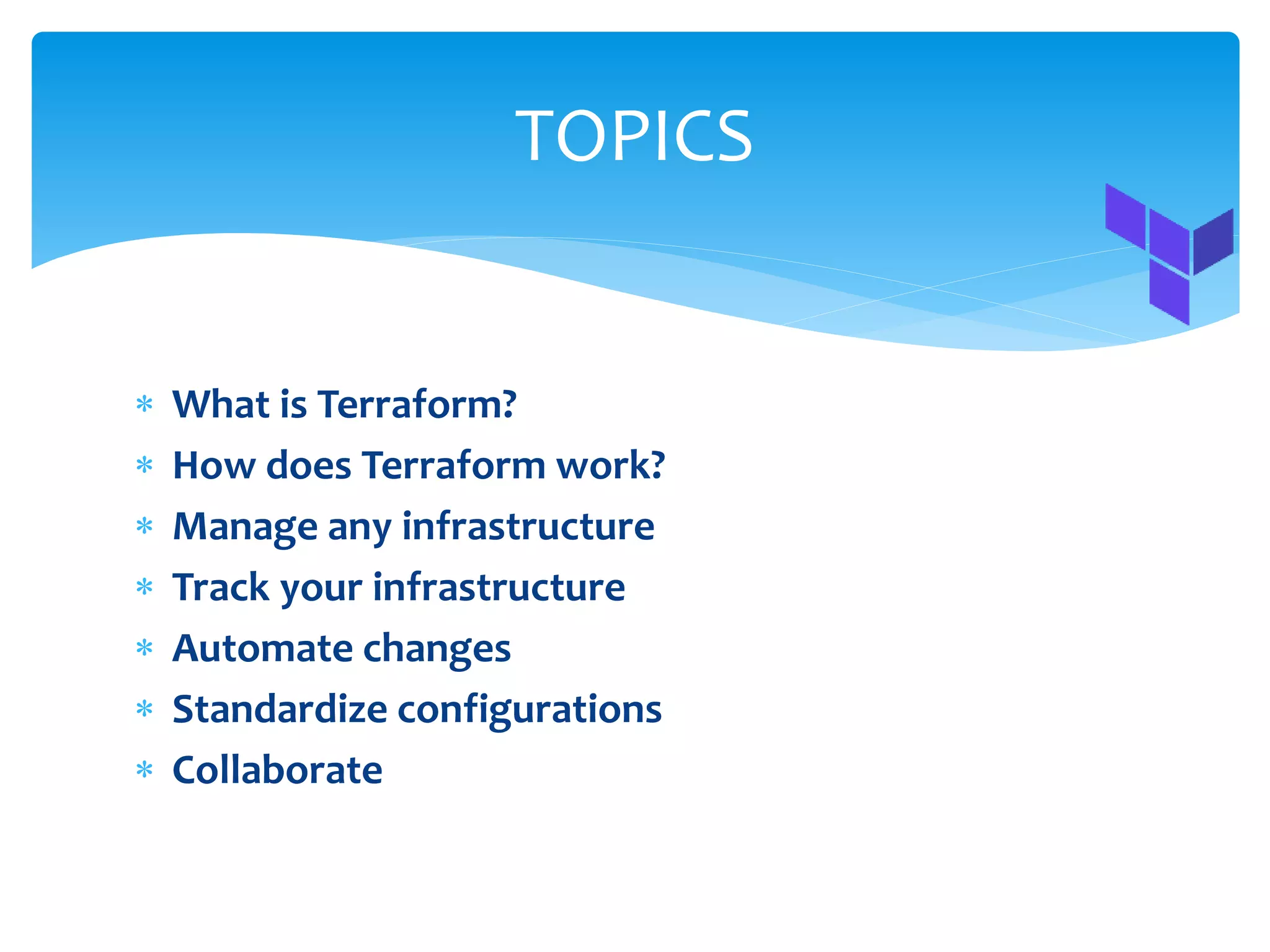 TOPICS

* What is Terraform?
* How does Terraform work?
* Manage any infrastructure
* Track your infrastructure
* Automate changes
* Standardize configurations
* Collaborate